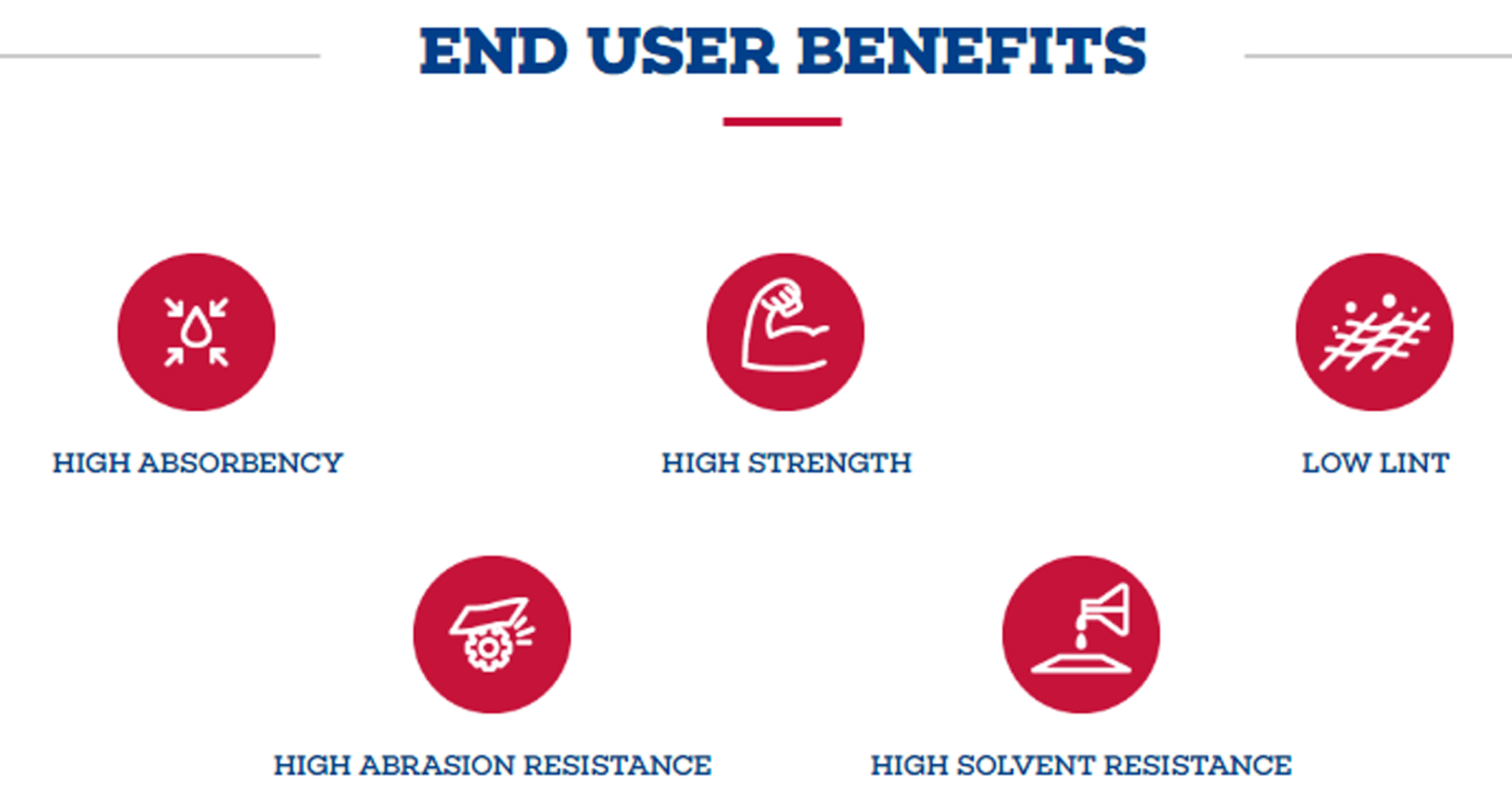 END USER BENEFITS

HIGH ABSORBENCY

HIGH STRENGTH

LOW LINT

HIGH ABRASION RESISTANCE

HIGH SOLVENT RESISTANCE